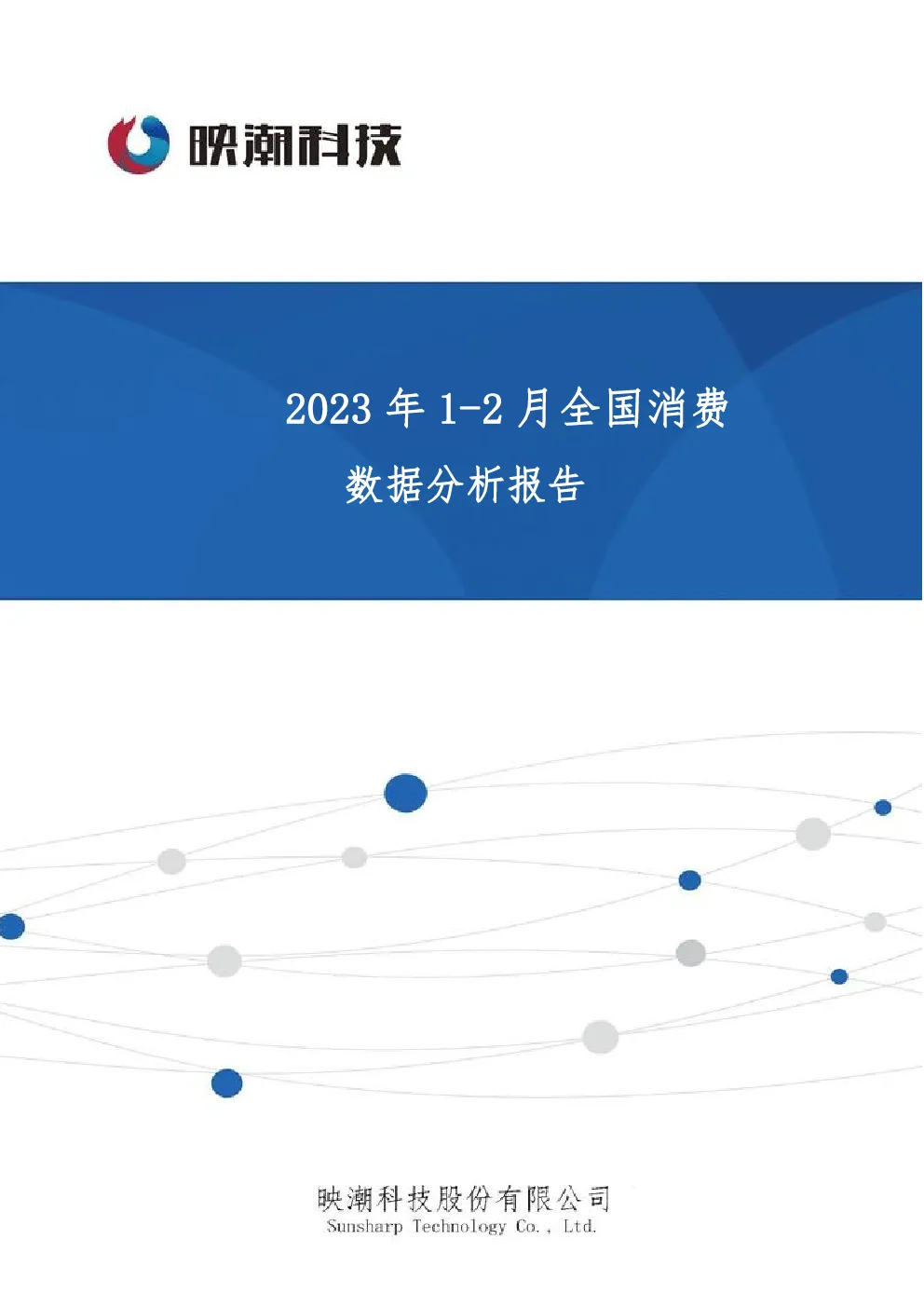 映潮科技

2023 年 1-2 月全国消费
数据分析报告

映潮科技股份有限公司
Sunsharp Technology Co., Ltd.